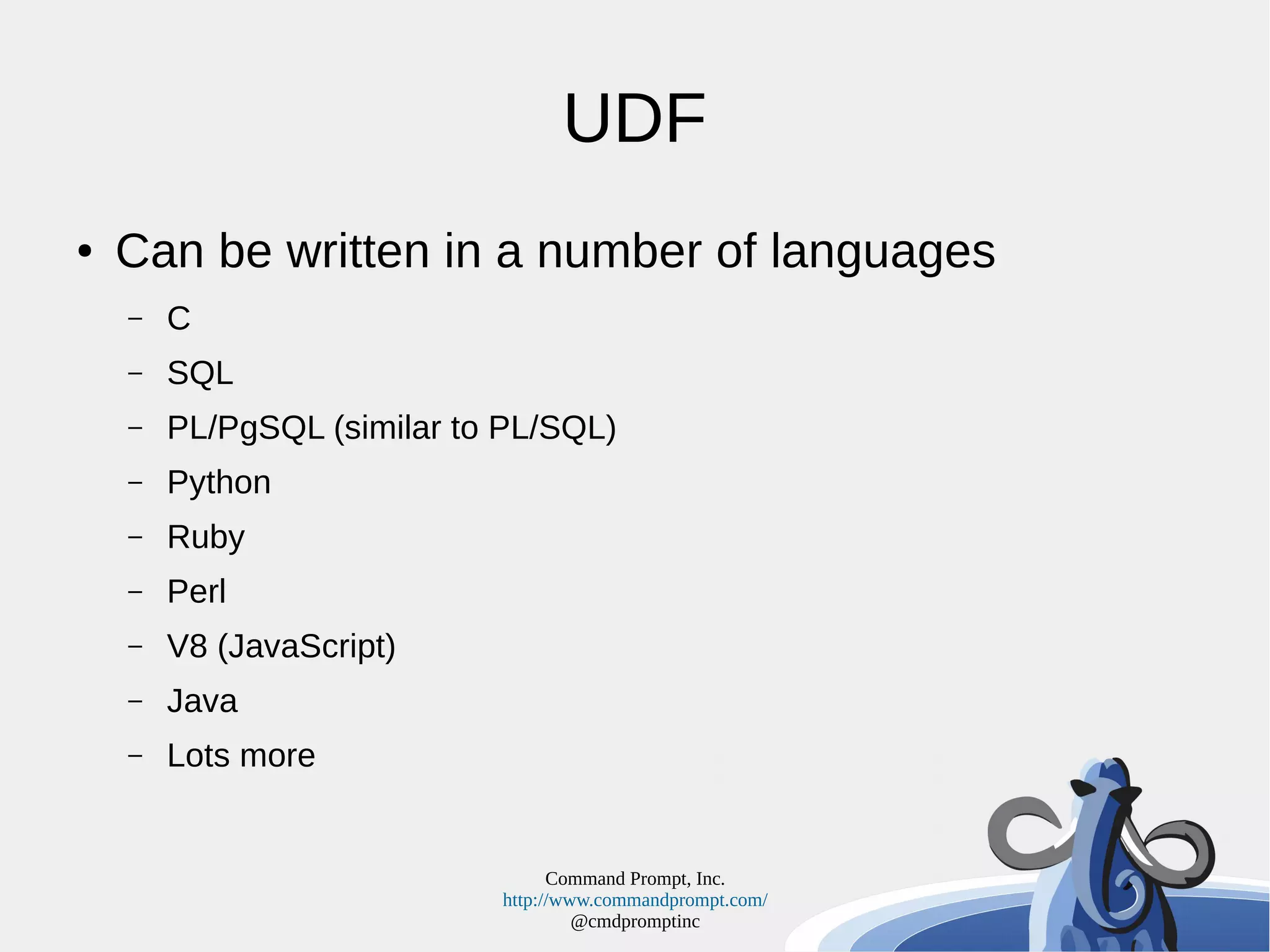 UDF

• Can be written in a number of languages
– C
– SQL
– PL/PgSQL (similar to PL/SQL)
– Python
– Ruby
– Perl
– V8 (JavaScript)
– Java
– Lots more

Command Prompt, Inc.
http://www.commandprompt.com/
@cmdpromptinc